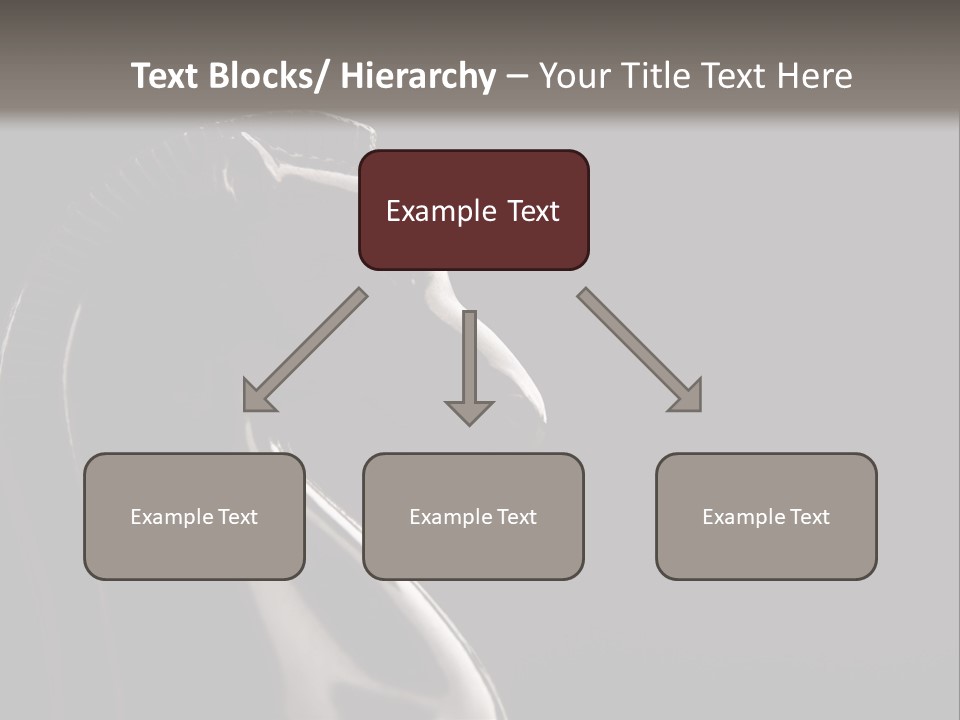 Text Blocks/ Hierarchy – Your Title Text Here

Example Text

Example Text

Example Text

Example Text